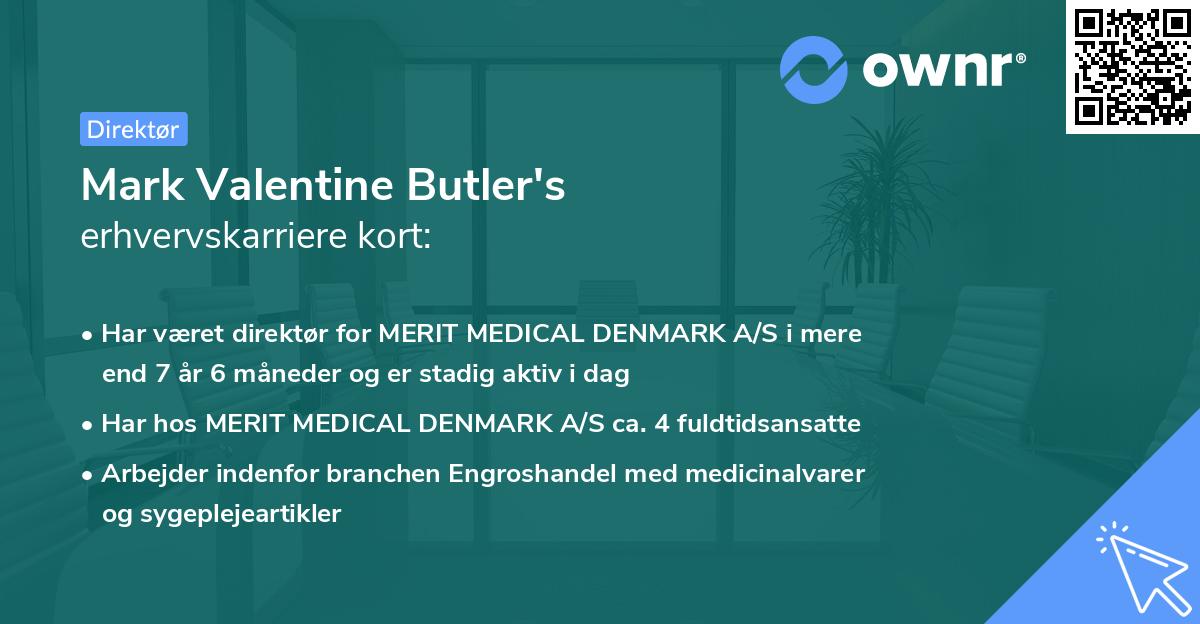 ownr®

Direktør

Mark Valentine Butler's
erhvervskarriere kort:

• Har været direktør for MERIT MEDICAL DENMARK A/S i mere end 7 år 6 måneder og er stadig aktiv i dag

• Har hos MERIT MEDICAL DENMARK A/S ca. 4 fuldtidsansatte

• Arbejder indenfor branchen Engroshandel med medicinalvarer og sygeplejeartikler